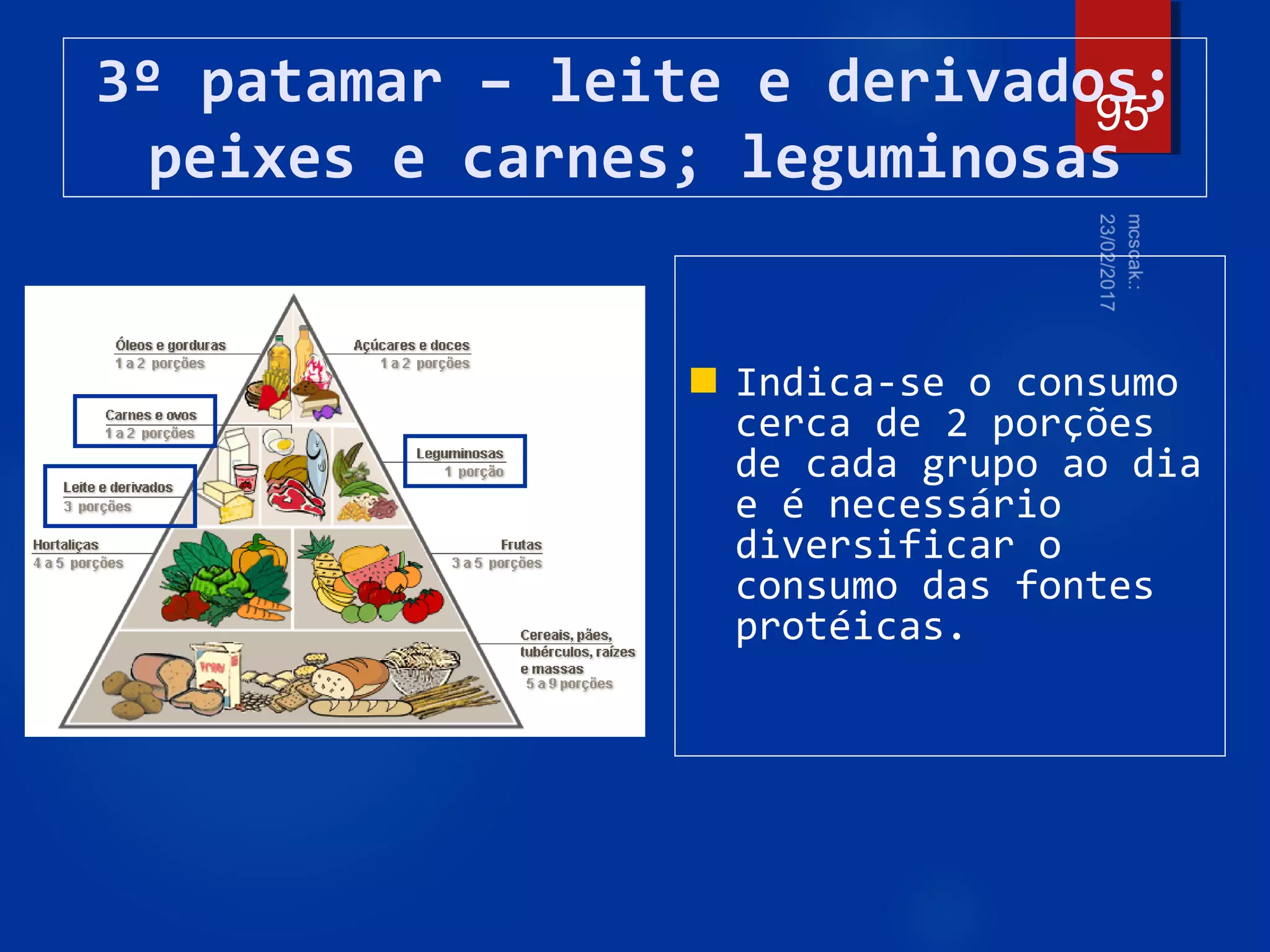 3º patamar – leite e derivados; peixes e carnes; leguminosas

95

mcscak.: 23/02/2017

Óleos e gorduras
1 a 2 porções

Açúcares e doces
1 a 2 porções

Carnes e ovos
1 a 2 porções

Leguminosas
1 porção

Leite e derivados
3 porções

Hortaliças
4 a 5 porções

Frutas
3 a 5 porções

Cereais, pães, tubérculos, raízes e massas
5 a 9 porções

Indica-se o consumo cerca de 2 porções de cada grupo ao dia e é necessário diversificar o consumo das fontes protéicas.